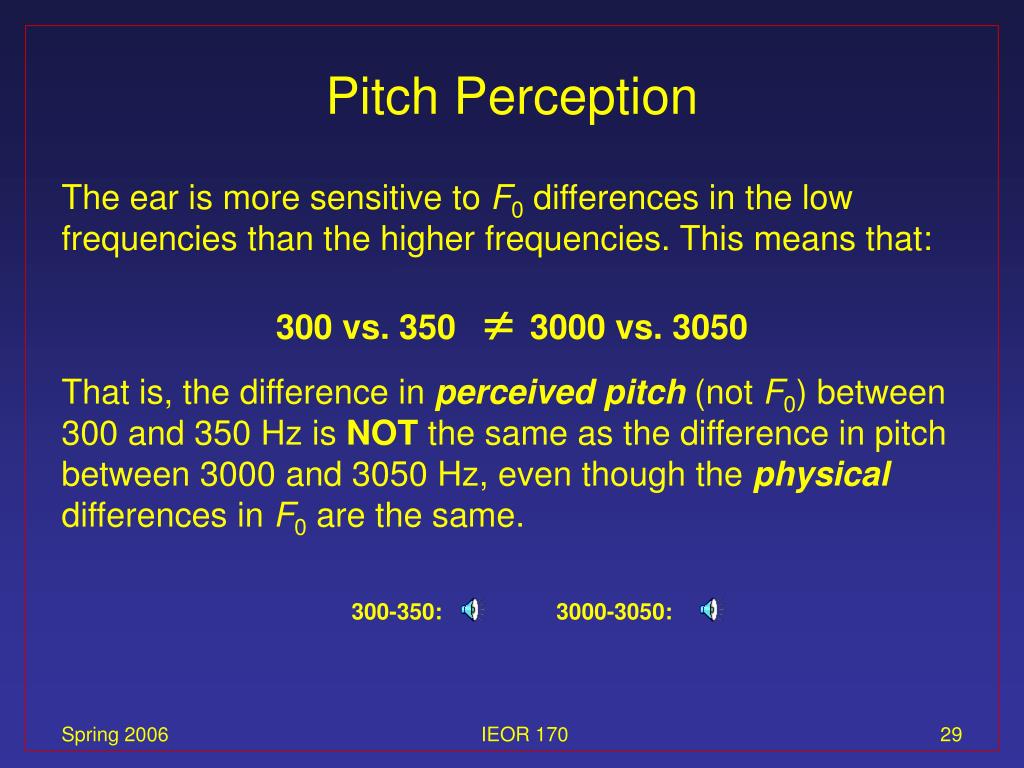 Pitch Perception

The ear is more sensitive to $F_0$ differences in the low frequencies than the higher frequencies. This means that:

300 vs. 350 $\neq$ 3000 vs. 3050

That is, the difference in perceived pitch (not $F_0$) between 300 and 350 Hz is NOT the same as the difference in pitch between 3000 and 3050 Hz, even though the physical differences in $F_0$ are the same.

300-350: 3000-3050:

Spring 2006 IEOR 170 29